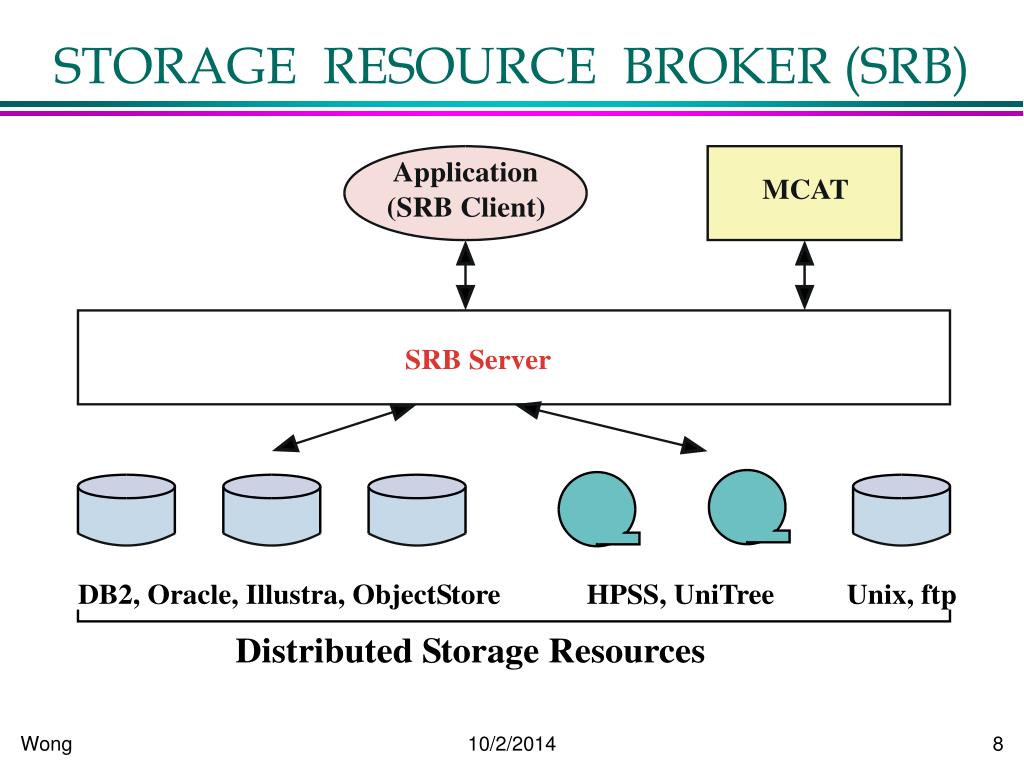 STORAGE RESOURCE BROKER (SRB)

Application
(SRB Client)

MCAT

SRB Server

DB2, Oracle, Illustra, ObjectStore

HPSS, UniTree

Unix, ftp

Distributed Storage Resources

Wong

10/2/2014

8